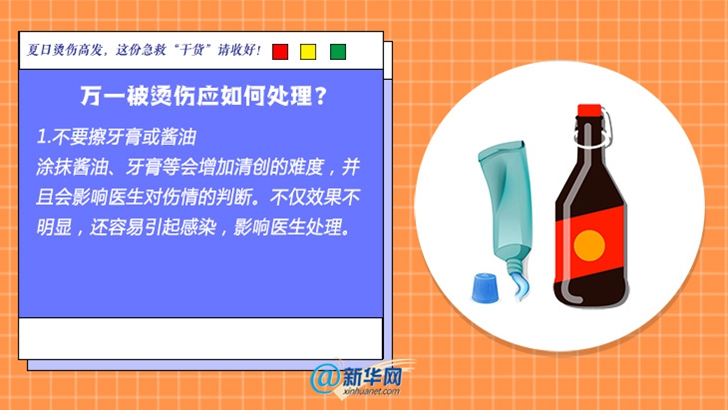 夏日烫伤高发，这份急救“干货”请收好！

万一被烫伤应如何处理？

1.不要擦牙膏或酱油
涂抹酱油、牙膏等会增加清创的难度，并且会影响医生对伤情的判断。不仅效果不明显，还容易引起感染，影响医生处理。

@新华网
xinhuanet.com